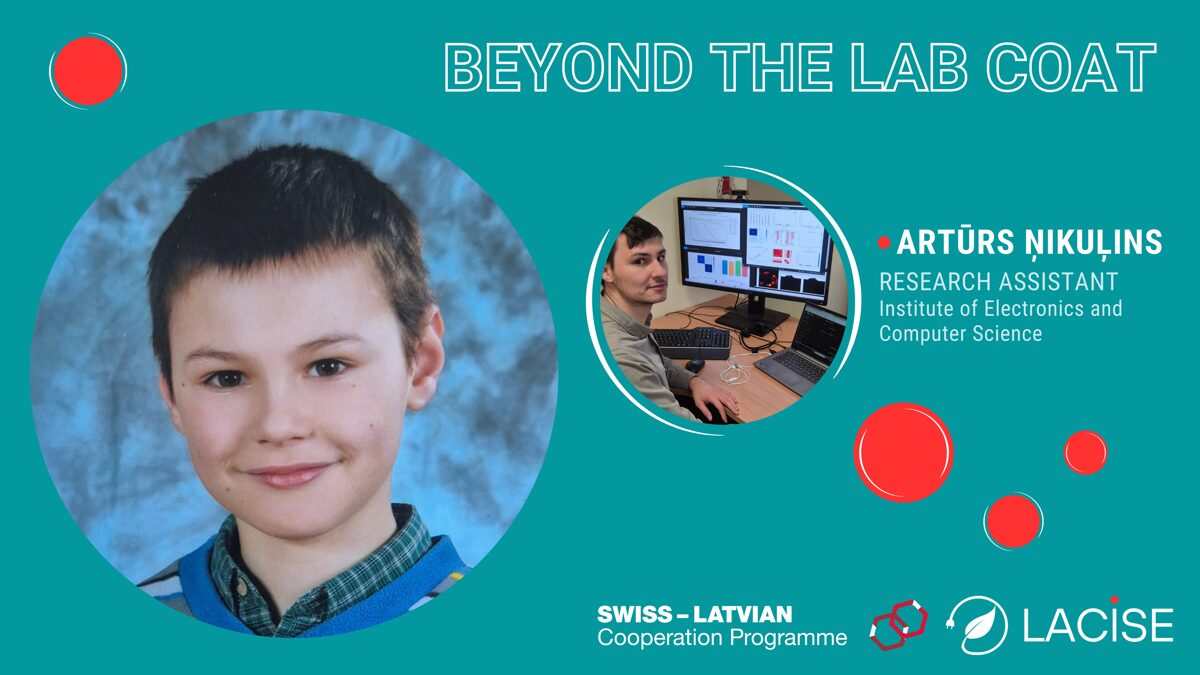 BEYOND THE LAB COAT

ARTŪRS ŅIKUĻINS
RESEARCH ASSISTANT
Institute of Electronics and Computer Science

SWISS – LATVIAN
Cooperation Programme

LACISE